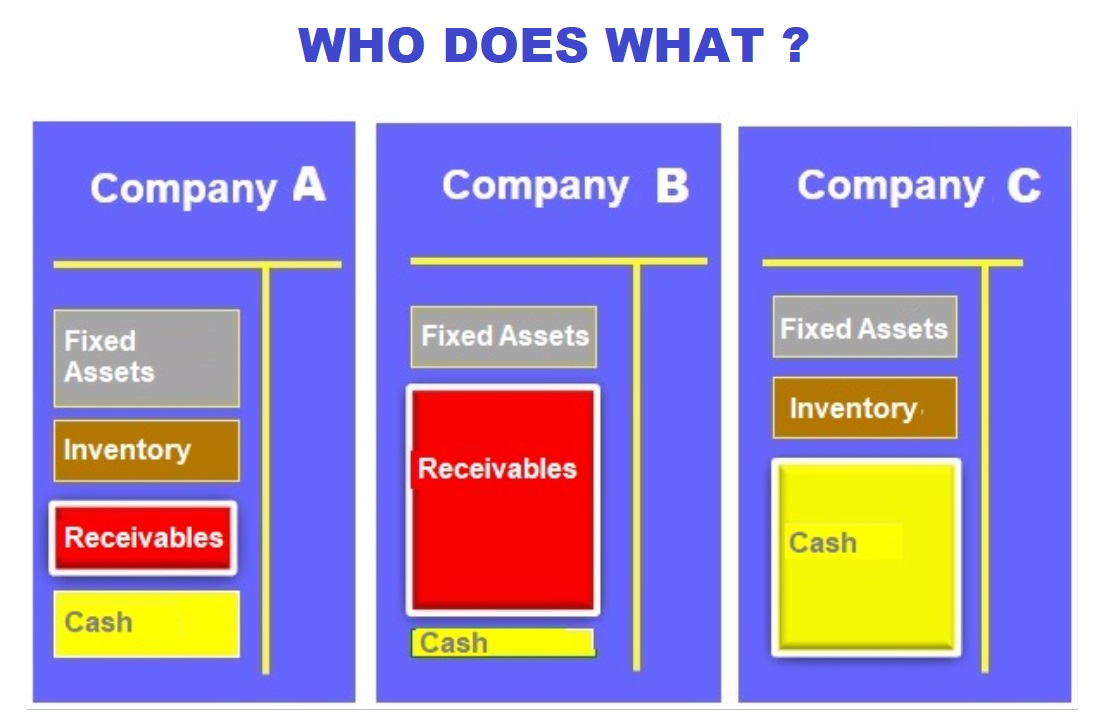 WHO DOES WHAT ?

Company A

Fixed Assets

Inventory

Receivables

Cash

Company B

Fixed Assets

Receivables

Cash

Company C

Fixed Assets

Inventory

Cash